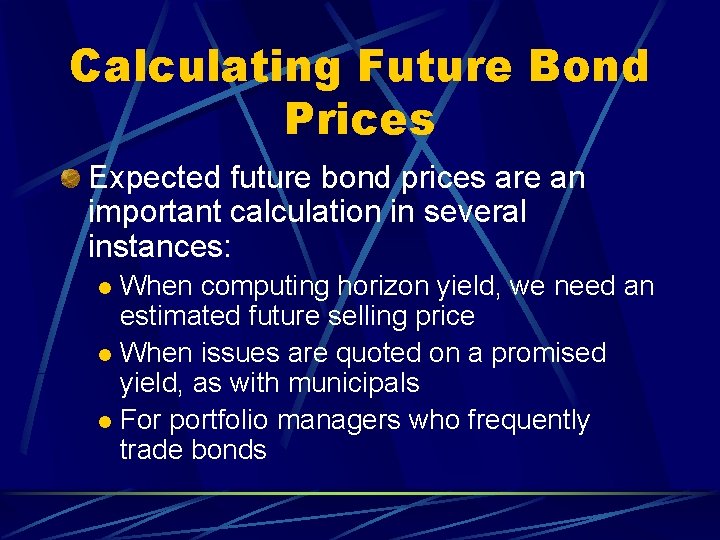 Calculating Future Bond Prices

Expected future bond prices are an important calculation in several instances:

When computing horizon yield, we need an estimated future selling price

When issues are quoted on a promised yield, as with municipals

For portfolio managers who frequently trade bonds